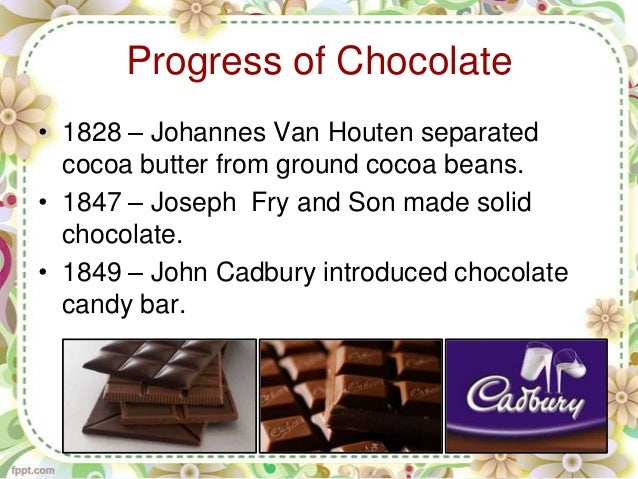 Progress of Chocolate

• 1828 – Johannes Van Houten separated cocoa butter from ground cocoa beans.
• 1847 – Joseph Fry and Son made solid chocolate.
• 1849 – John Cadbury introduced chocolate candy bar.

Cadbury

fppt.com